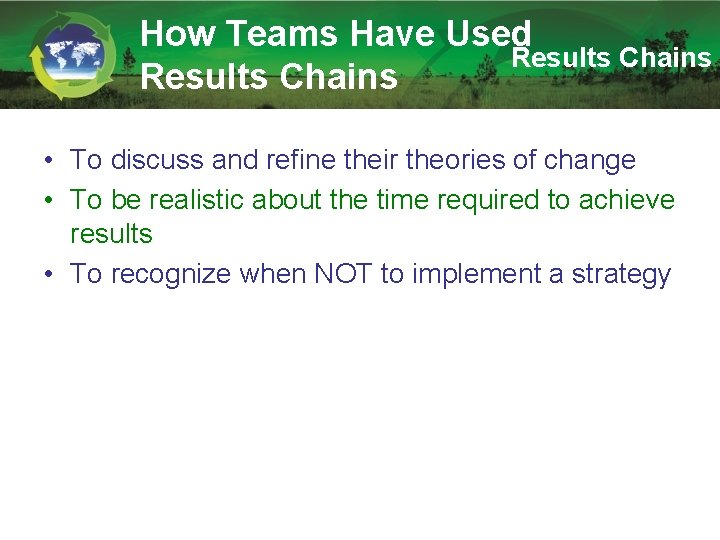 How Teams Have Used Results Chains

Results Chains

• To discuss and refine their theories of change
• To be realistic about the time required to achieve results
• To recognize when NOT to implement a strategy